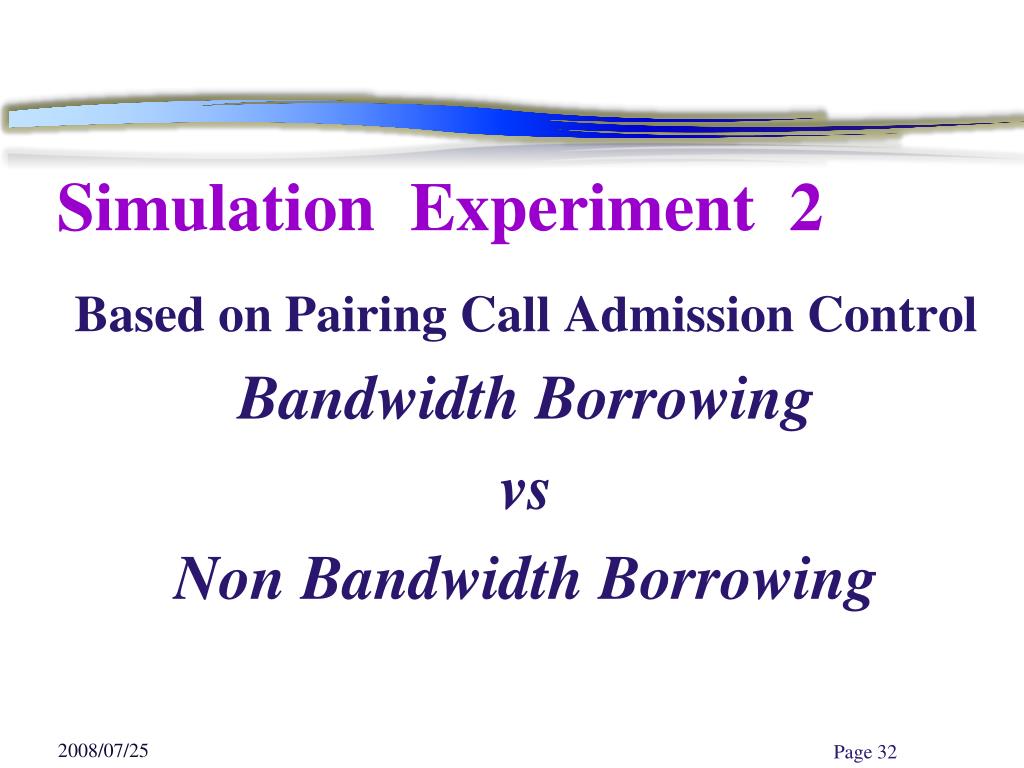 Simulation Experiment 2

Based on Pairing Call Admission Control

Bandwidth Borrowing

vs

Non Bandwidth Borrowing

2008/07/25

Page 32